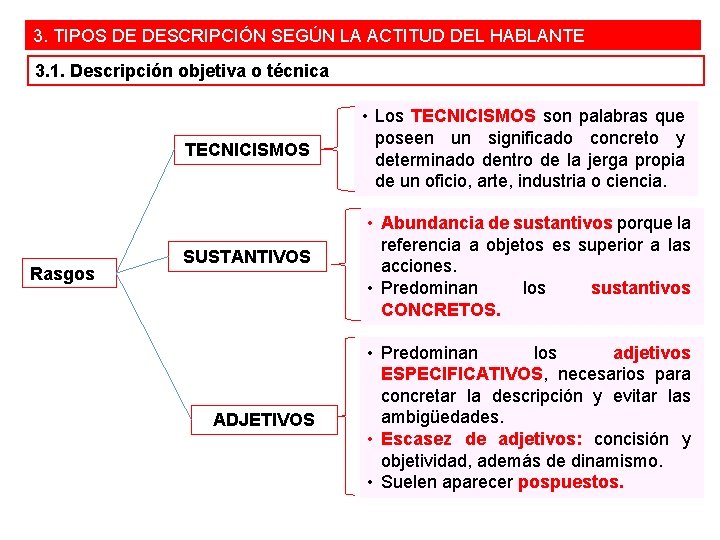 3. TIPOS DE DESCRIPCIÓN SEGÚN LA ACTITUD DEL HABLANTE

3.1. Descripción objetiva o técnica

Rasgos

TECNICISMOS

• Los TECNICISMOS son palabras que poseen un significado concreto y determinado dentro de la jerga propia de un oficio, arte, industria o ciencia.

SUSTANTIVOS

• Abundancia de sustantivos porque la referencia a objetos es superior a las acciones.
• Predominan los sustantivos CONCRETOS.

ADJETIVOS

• Predominan los adjetivos ESPECIFICATIVOS, necesarios para concretar la descripción y evitar las ambigüedades.
• Escasez de adjetivos: concisión y objetividad, además de dinamismo.
• Suelen aparecer pospuestos.